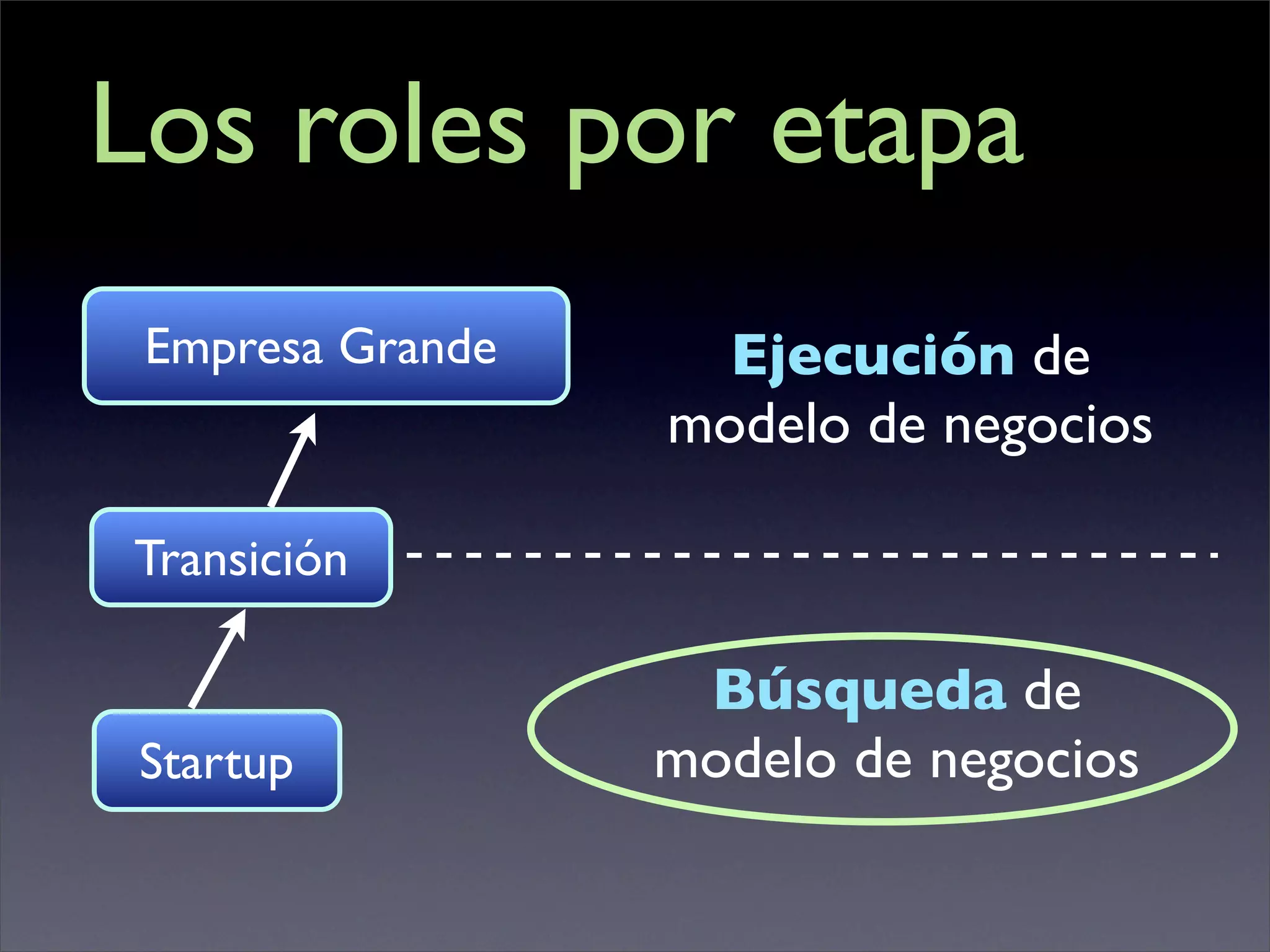 Los roles por etapa

Empresa Grande

Transición

Startup

Ejecución de modelo de negocios

Búsqueda de modelo de negocios